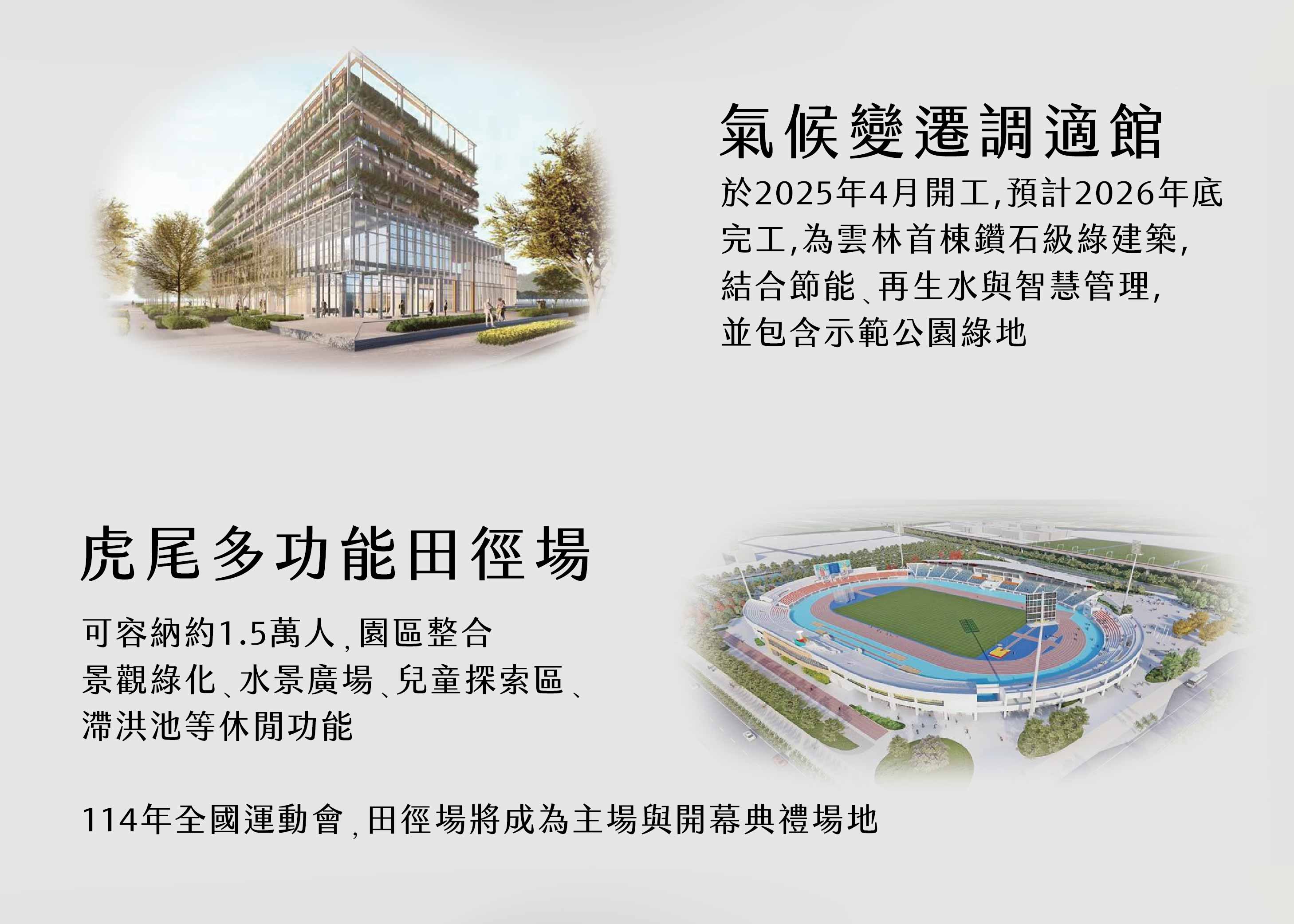 氣候變遷調適館

於2025年4月開工,預計2026年底完工,為雲林首棟鑽石級綠建築,結合節能、再生水與智慧管理,並包含示範公園綠地

虎尾多功能田徑場

可容納約1.5萬人,園區整合景觀綠化、水景廣場、兒童探索區、滯洪池等休閒功能

114年全國運動會,田徑場將成為主場與開幕典禮場地